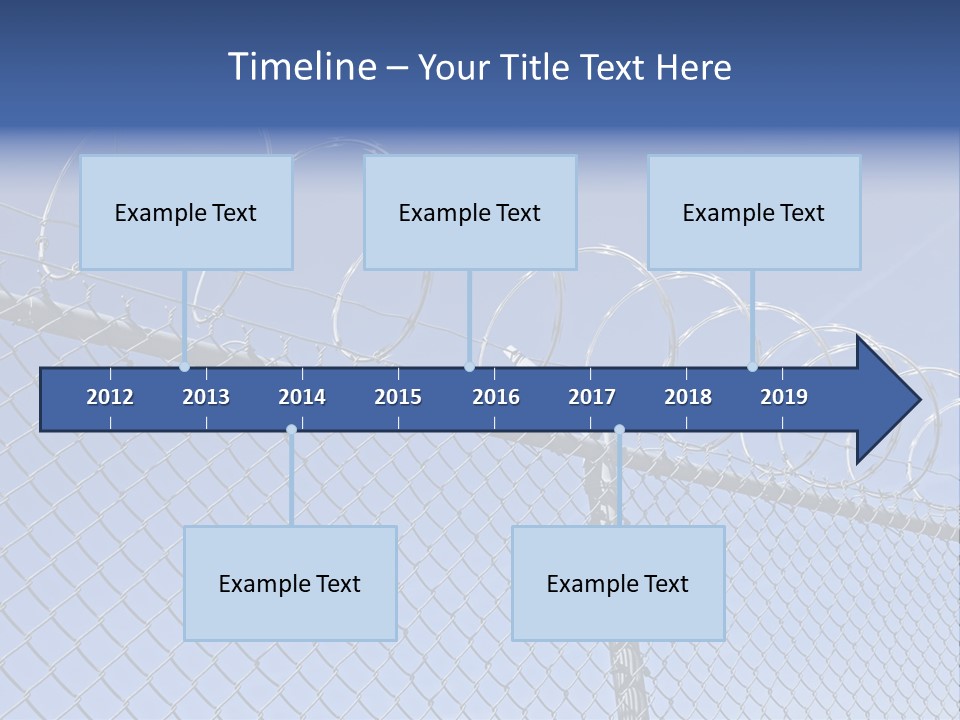 Timeline – Your Title Text Here

Example Text

Example Text

Example Text

2012 2013 2014 2015 2016 2017 2018 2019

Example Text

Example Text